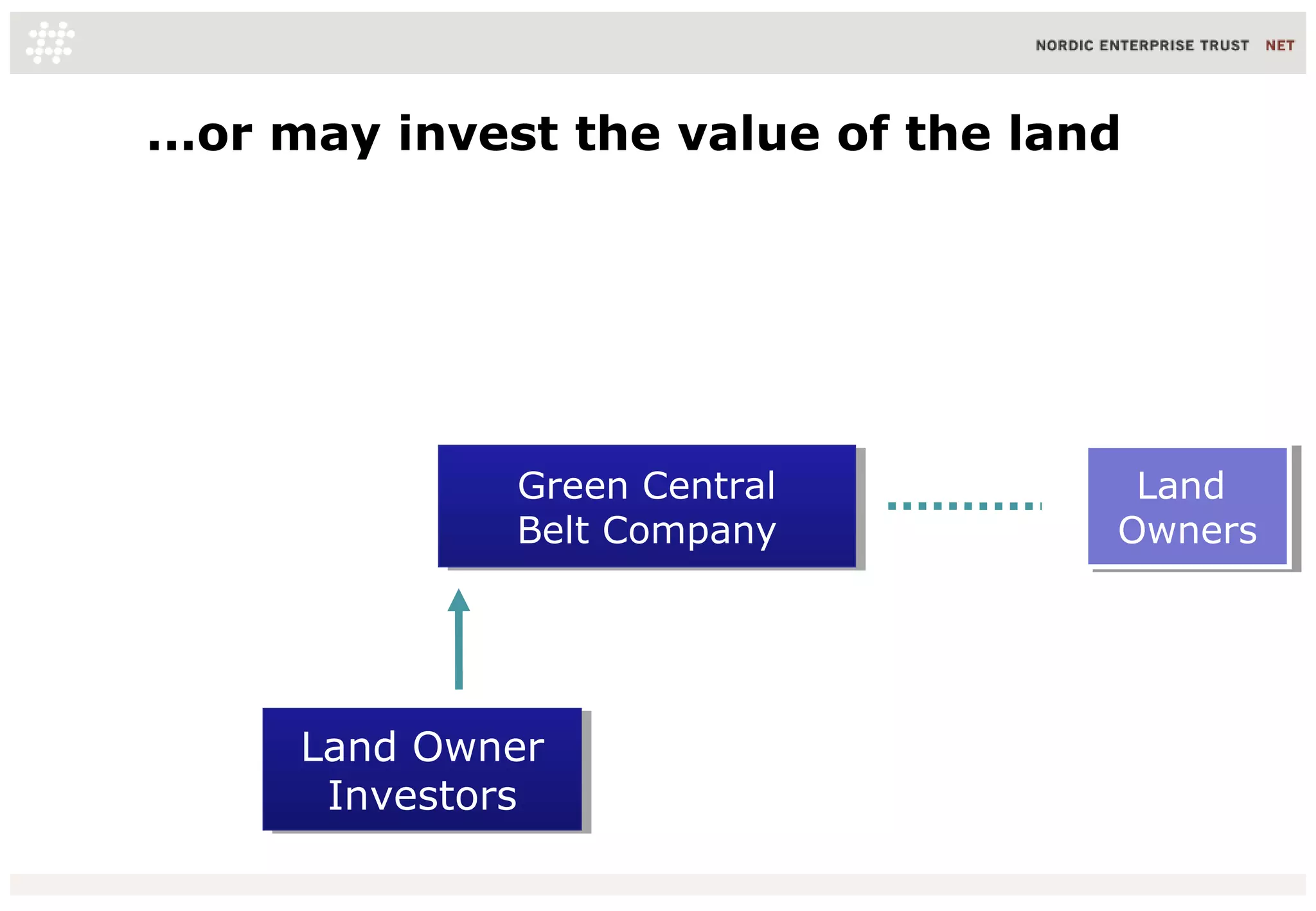 NORDIC ENTERPRISE TRUST NET

...or may invest the value of the land

Green Central Belt Company

Land Owners

Land Owner Investors